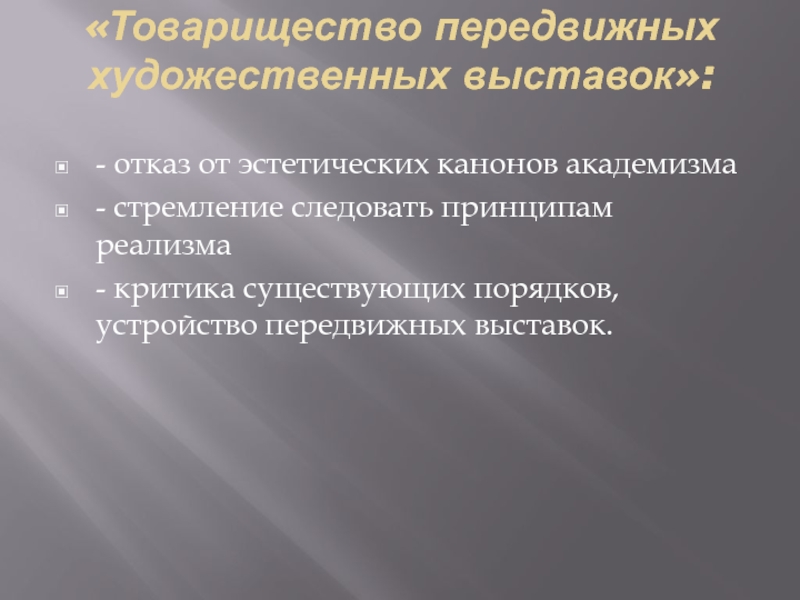 «Товарищество передвижных художественных выставок»:

- отказ от эстетических канонов академизма

- стремление следовать принципам реализма

- критика существующих порядков, устройство передвижных выставок.